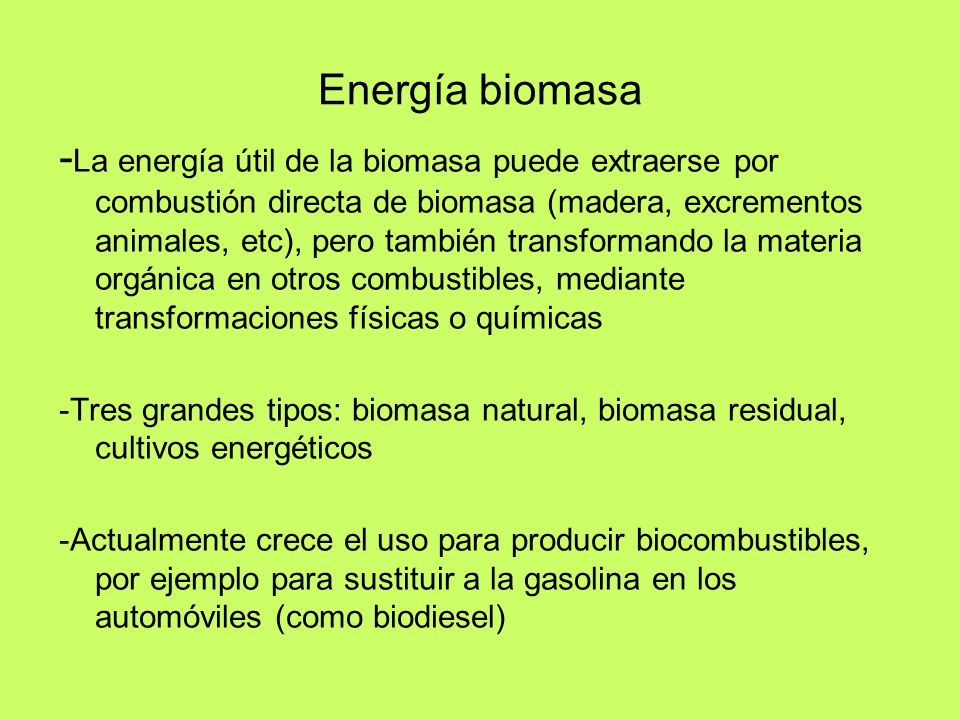 Energía biomasa

-La energía útil de la biomasa puede extraerse por combustión directa de biomasa (madera, excrementos animales, etc), pero también transformando la materia orgánica en otros combustibles, mediante transformaciones físicas o químicas

-Tres grandes tipos: biomasa natural, biomasa residual, cultivos energéticos

-Actualmente crece el uso para producir biocombustibles, por ejemplo para sustituir a la gasolina en los automóviles (como biodiesel)